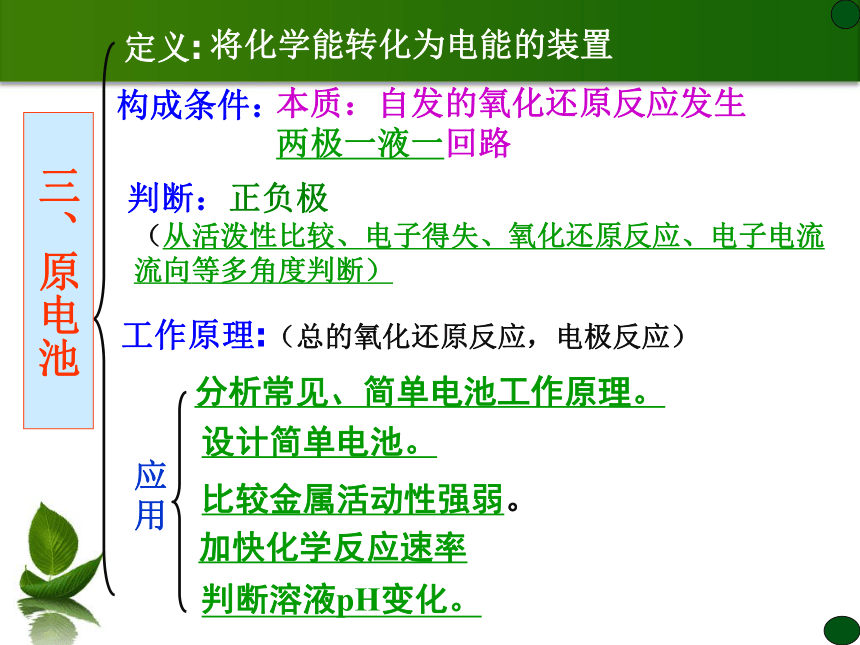 三、原电池

定义：将化学能转化为电能的装置

构成条件：本质：自发的氧化还原反应发生
两极一液一回路

判断：正负极
（从活泼性比较、电子得失、氧化还原反应、电子电流流向等多角度判断）

工作原理：（总的氧化还原反应，电极反应）

应用
分析常见、简单电池工作原理。
设计简单电池。
比较金属活动性强弱。
加快化学反应速率
判断溶液pH变化。